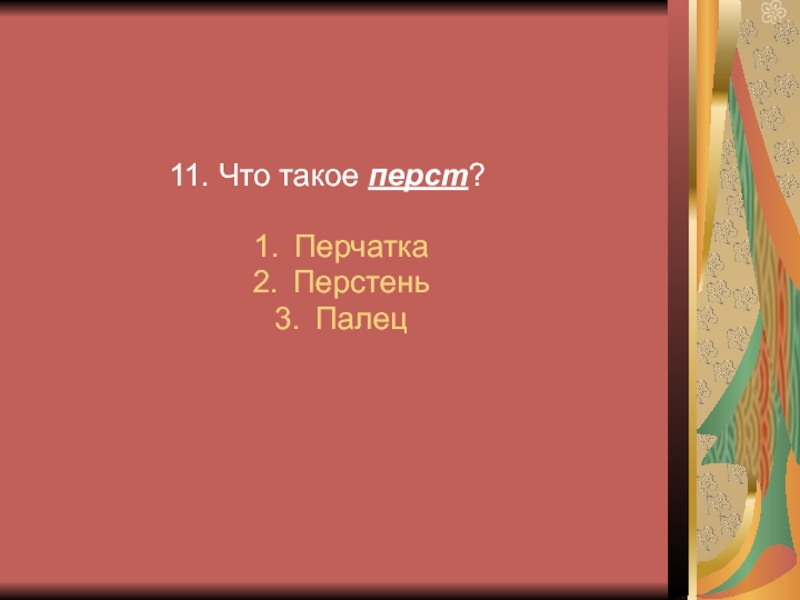 11. Что такое перст?

1. Перчатка
2. Перстень
3. Палец